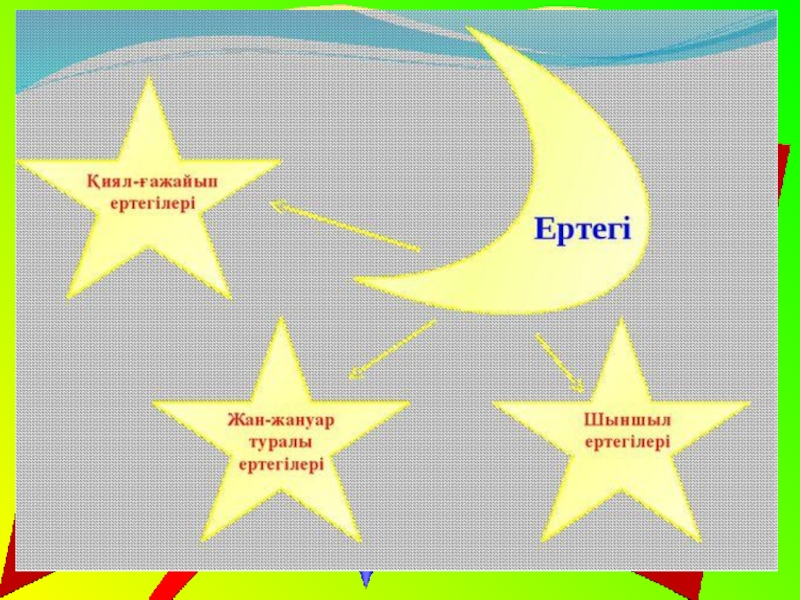 Қиял-ғажайып ертегілері

Ертегі

Жан-жануар туралы ертегілері

Шыншыл ертегілері